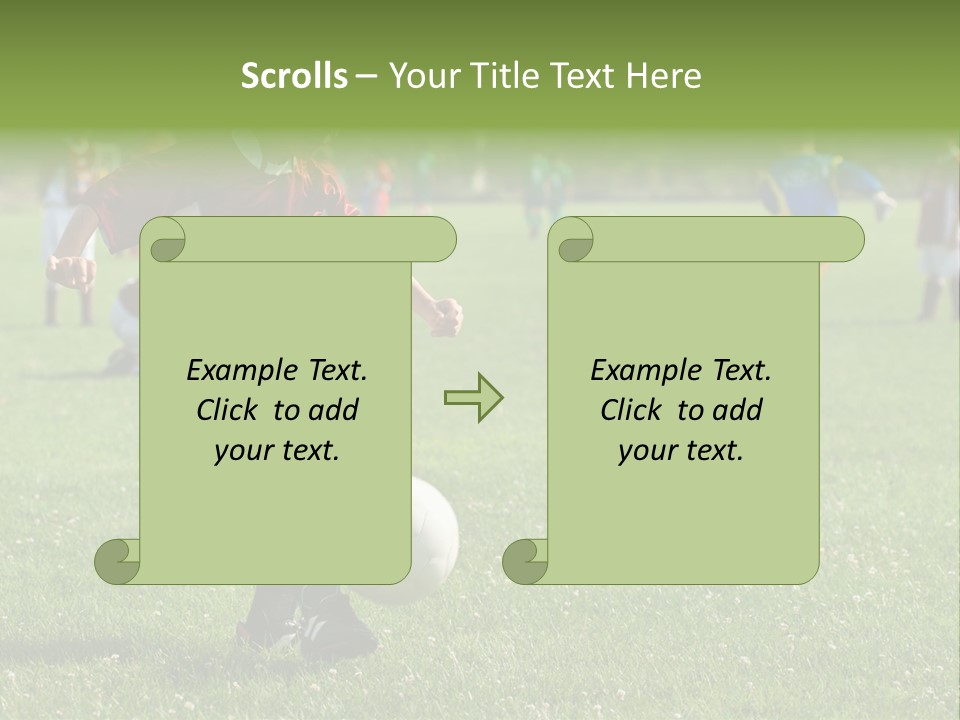 Scrolls – Your Title Text Here

Example Text. Click to add your text.

Example Text. Click to add your text.